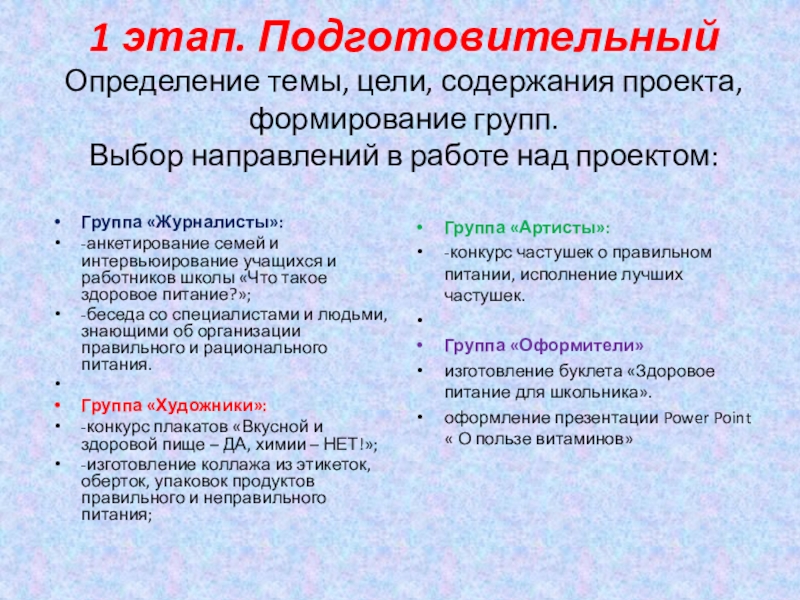 1 этап. Подготовительный
Определение темы, цели, содержания проекта, формирование групп.
Выбор направлений в работе над проектом:

• Группа «Журналисты»:
• -анкетирование семей и интервьюирование учащихся и работников школы «Что такое здоровое питание?»;
• -беседа со специалистами и людьми, знающими об организации правильного и рационального питания.
•
• Группа «Художники»:
• -конкурс плакатов «Вкусной и здоровой пище – ДА, химии – НЕТ!»;
• -изготовление коллажа из этикеток, оберток, упаковок продуктов правильного и неправильного питания;

• Группа «Артисты»:
• -конкурс частушек о правильном питании, исполнение лучших частушек.
•
• Группа «Оформители»
• изготовление буклета «Здоровое питание для школьника».
• оформление презентации Power Point « О пользе витаминов»